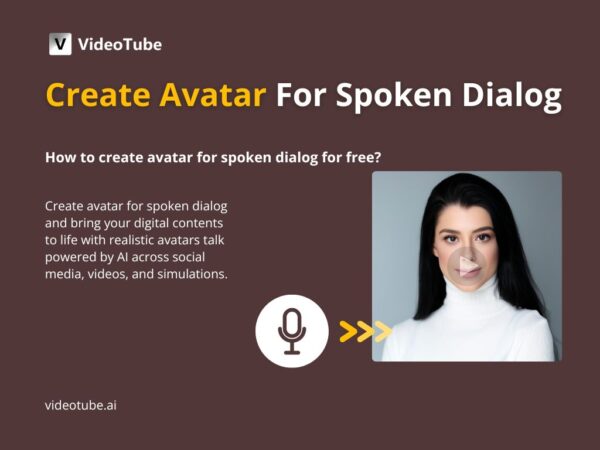 V VideoTube

Create Avatar For Spoken Dialog

How to create avatar for spoken dialog for free?

Create avatar for spoken dialog and bring your digital contents to life with realistic avatars talk powered by AI across social media, videos, and simulations.

videotube.ai